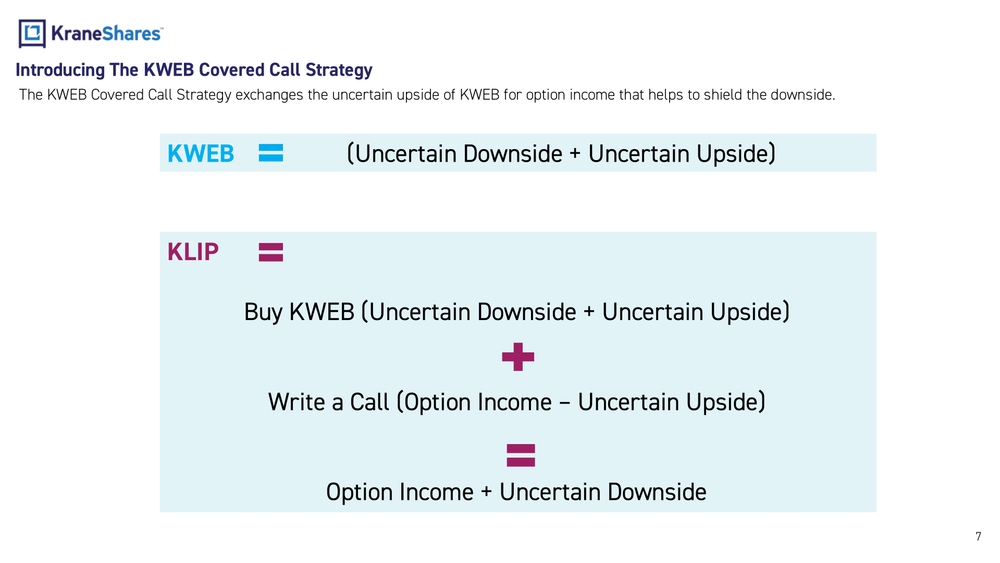 KraneShares

Introducing The KWEB Covered Call Strategy

The KWEB Covered Call Strategy exchanges the uncertain upside of KWEB for option income that helps to shield the downside.

KWEB = (Uncertain Downside + Uncertain Upside)

KLIP =

Buy KWEB (Uncertain Downside + Uncertain Upside)

+

Write a Call (Option Income – Uncertain Upside)

=

Option Income + Uncertain Downside

7